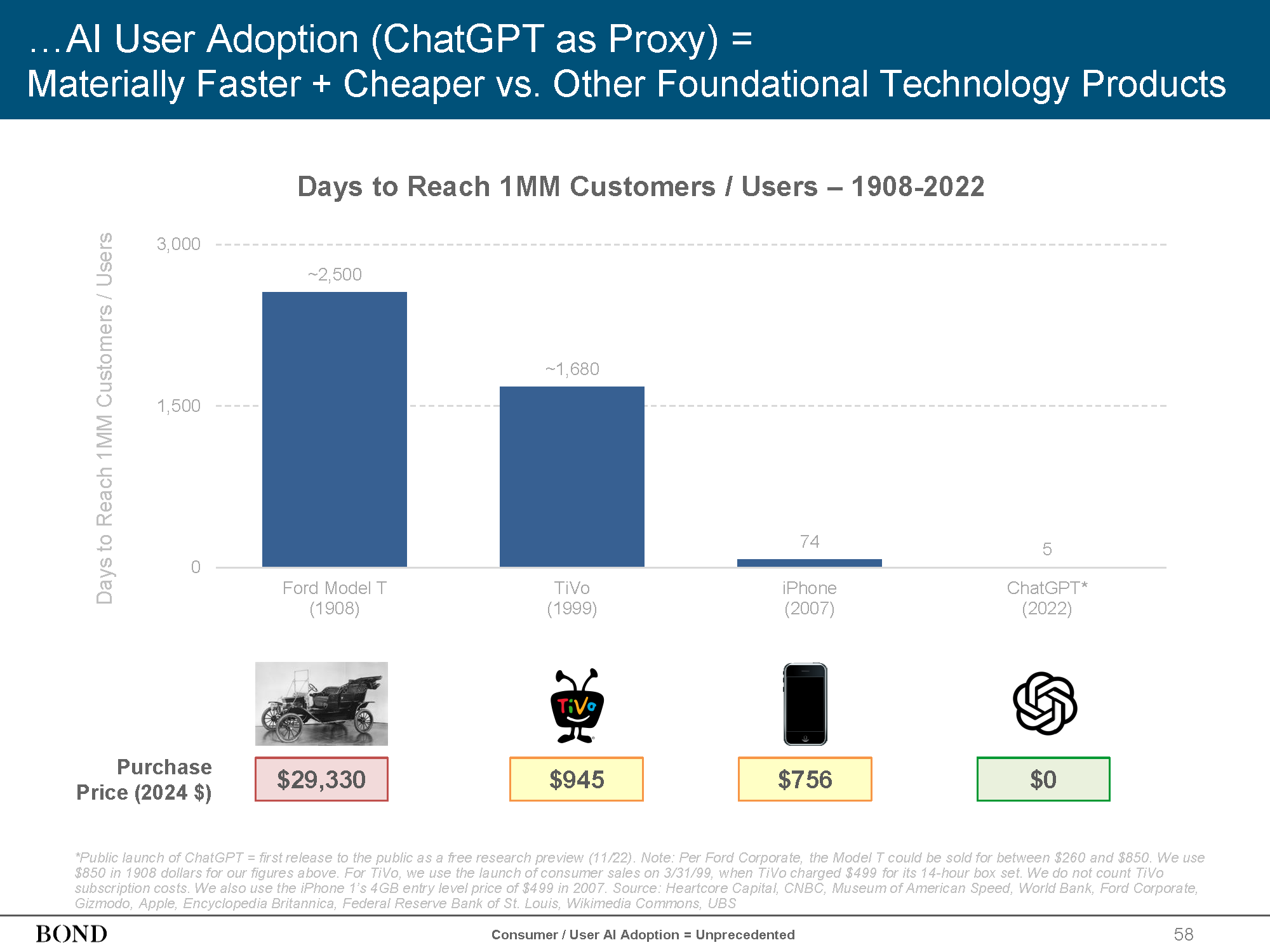 …AI User Adoption (ChatGPT as Proxy) =
Materially Faster + Cheaper vs. Other Foundational Technology Products

Days to Reach 1MM Customers / Users – 1908-2022

Days to Reach 1MM Customers / Users

3,000
1,500
0

~2,500
~1,680
74
5

Ford Model T (1908)
TiVo (1999)
iPhone (2007)
ChatGPT* (2022)

TiVo

Purchase Price (2024 $)

$29,330
$945
$756
$0

*Public launch of ChatGPT = first release to the public as a free research preview (11/22). Note: Per Ford Corporate, the Model T could be sold for between $260 and $850. We use $850 in 1908 dollars for our figures above. For TiVo, we use the launch of consumer sales on 3/31/99, when TiVo charged $499 for its 14-hour box set. We do not count TiVo subscription costs. We also use the iPhone 1's 4GB entry level price of $499 in 2007. Source: Heartcore Capital, CNBC, Museum of American Speed, World Bank, Ford Corporate, Gizmodo, Apple, Encyclopedia Britannica, Federal Reserve Bank of St. Louis, Wikimedia Commons, UBS

BOND

Consumer / User AI Adoption = Unprecedented

58